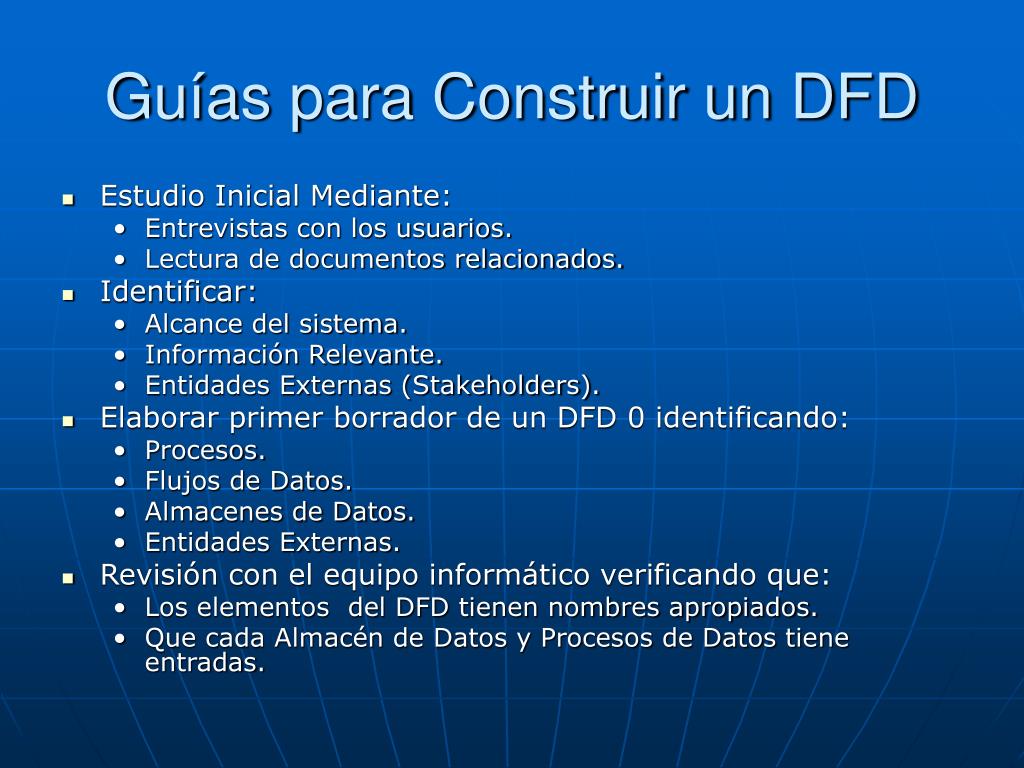 Guías para Construir un DFD

- Estudio Inicial Mediante:
  - Entrevistas con los usuarios.
  - Lectura de documentos relacionados.
- Identificar:
  - Alcance del sistema.
  - Información Relevante.
  - Entidades Externas (Stakeholders).
- Elaborar primer borrador de un DFD 0 identificando:
  - Procesos.
  - Flujos de Datos.
  - Almacenes de Datos.
  - Entidades Externas.
- Revisión con el equipo informático verificando que:
  - Los elementos del DFD tienen nombres apropiados.
  - Que cada Almacén de Datos y Procesos de Datos tiene entradas.